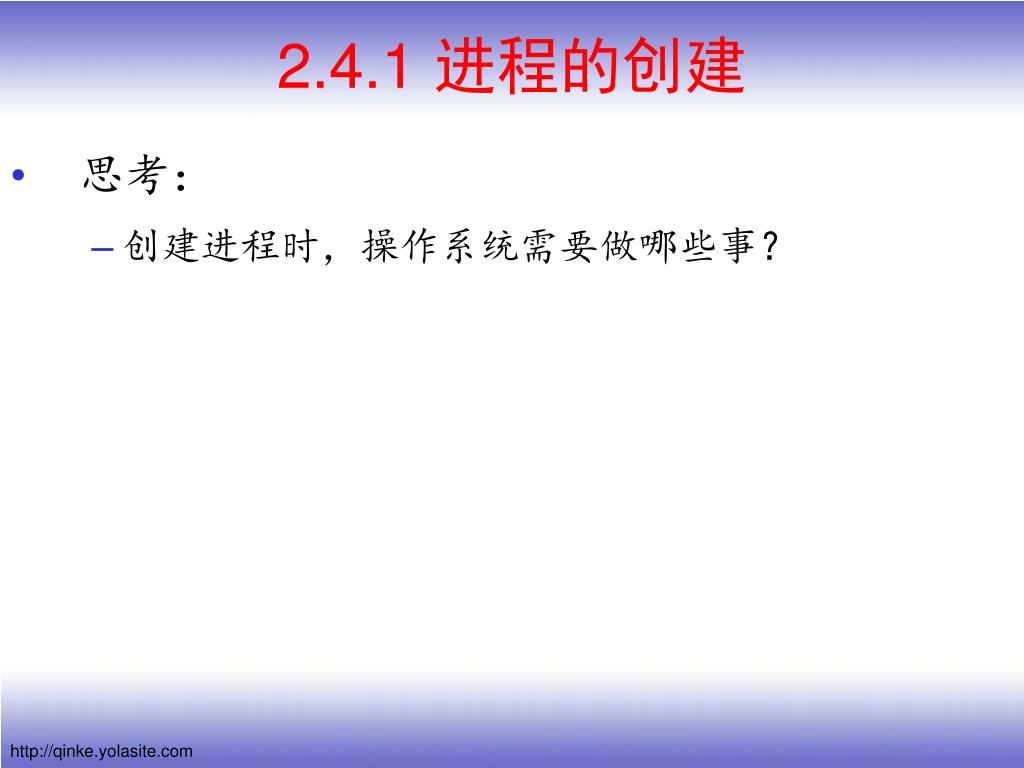 2.4.1 进程的创建

• 思考：
– 创建进程时，操作系统需要做哪些事？

http://qinke.yolasite.com